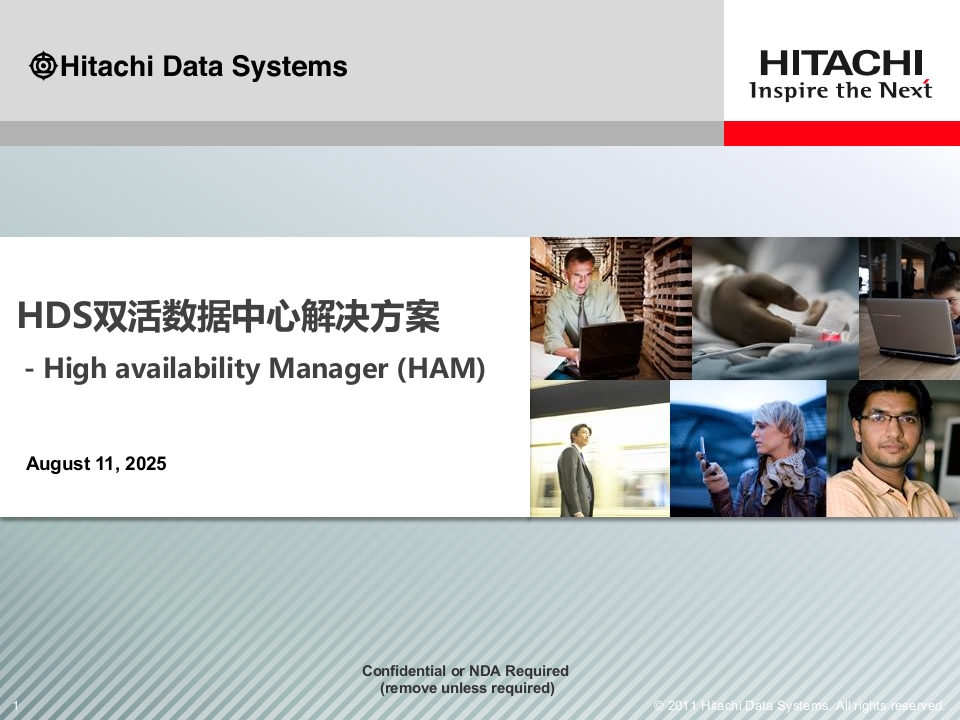 Hitachi Data Systems

HITACHI
Inspire the Next

HDS双活数据中心解决方案

- High availability Manager (HAM)

August 11, 2025

Confidential or NDA Required
(remove unless required)

1

© 2011 Hitachi Data Systems. All rights reserved.